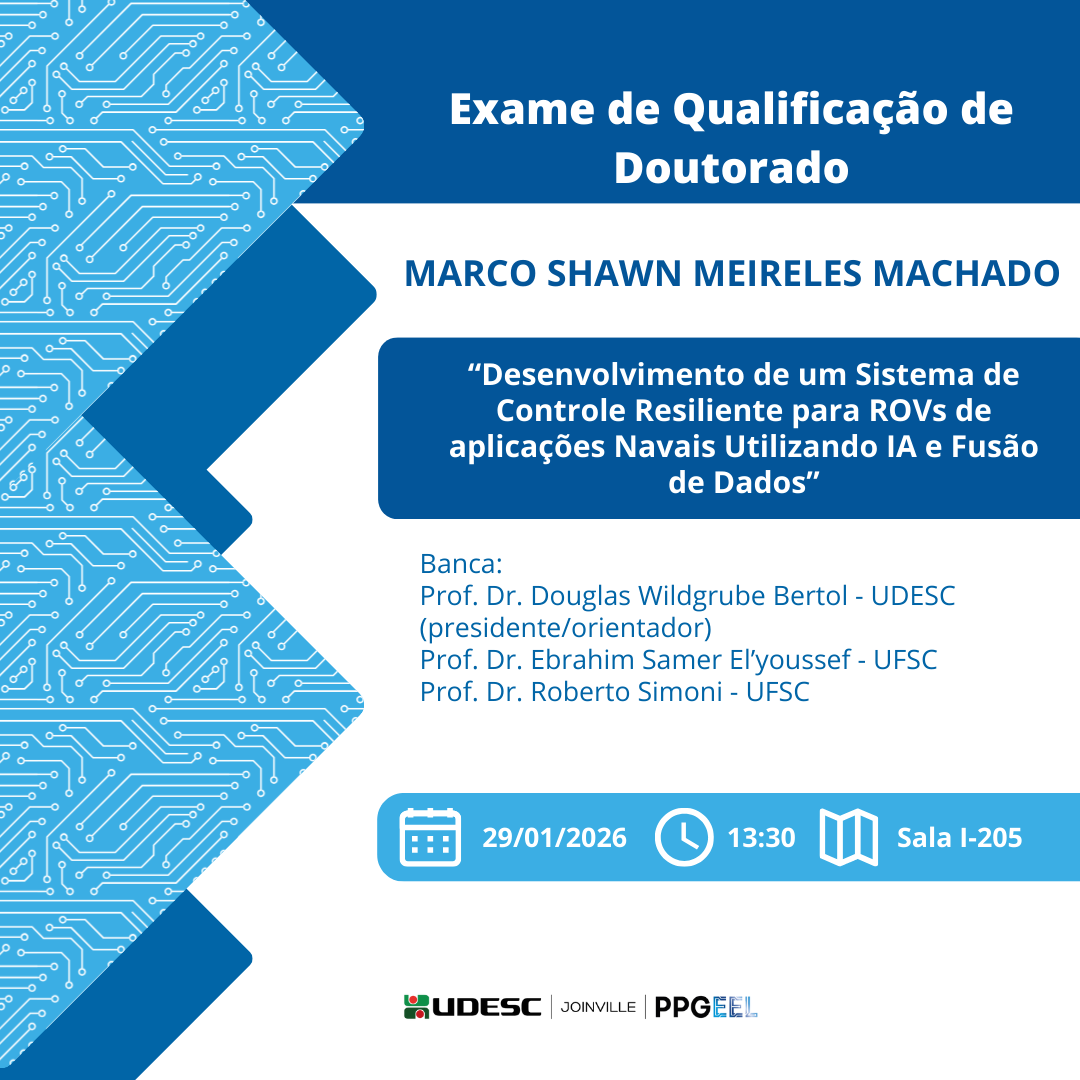 Exame de Qualificação de Doutorado

MARCO SHAWN MEIRELES MACHADO

“Desenvolvimento de um Sistema de Controle Resiliente para ROVs de aplicações Navais Utilizando IA e Fusão de Dados”

Banca:
Prof. Dr. Douglas Wildgrube Bertol - UDESC (presidente/orientador)
Prof. Dr. Ebrahim Samer El’youssef - UFSC
Prof. Dr. Roberto Simoni - UFSC

29/01/2026 13:30 Sala I-205

UDESC | JOINVILLE | PPGEEL